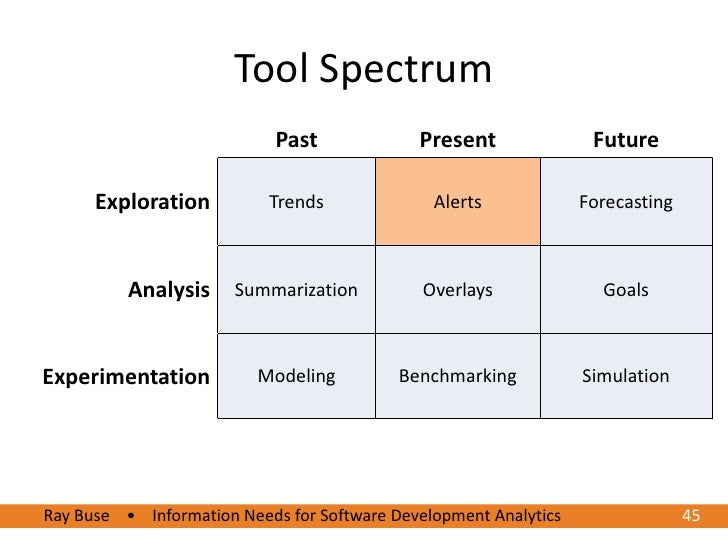 Tool Spectrum

| | Past | Present | Future |
|---|---|---|---|
| Exploration | Trends | Alerts | Forecasting |
| Analysis | Summarization | Overlays | Goals |
| Experimentation | Modeling | Benchmarking | Simulation |

Ray Buse • Information Needs for Software Development Analytics 45